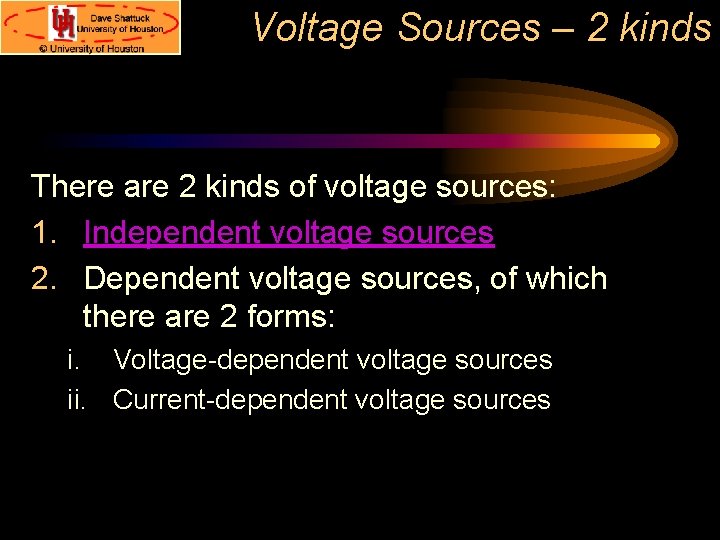 UH Dave Shattuck University of Houston
© University of Houston

Voltage Sources – 2 kinds

There are 2 kinds of voltage sources:
1. Independent voltage sources
2. Dependent voltage sources, of which there are 2 forms:
i. Voltage-dependent voltage sources
ii. Current-dependent voltage sources